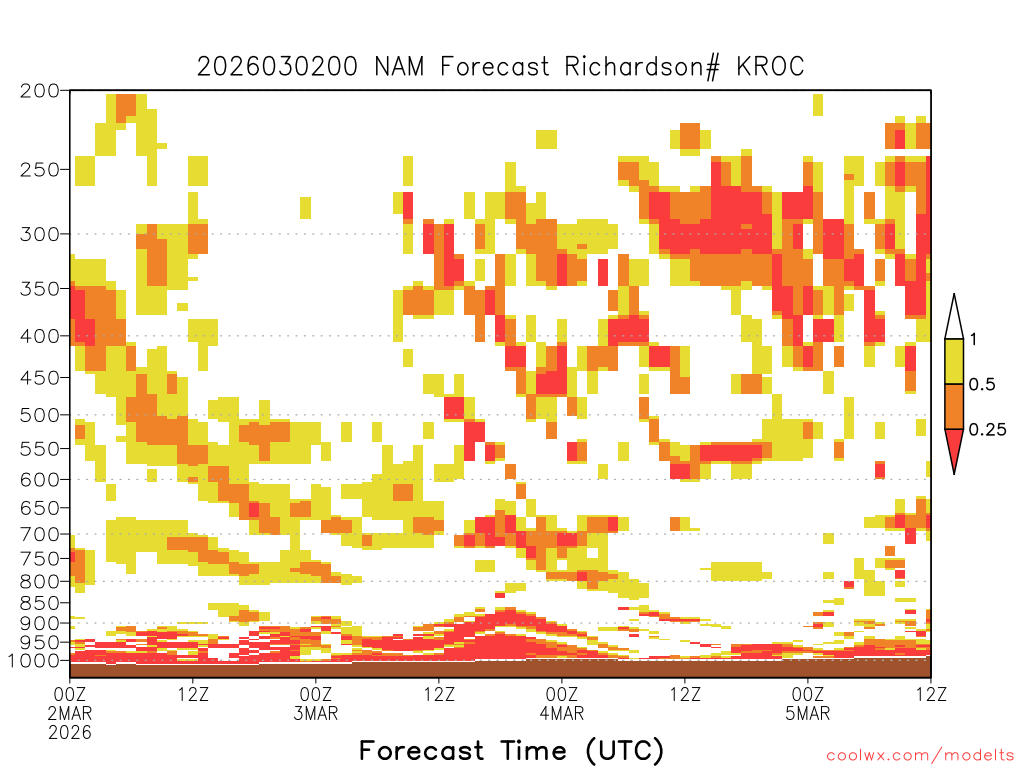 2026030200 NAM Forecast Richardson# KROC

200
250
300
350
400
450
500
550
600
650
700
750
800
850
900
950
1000

1
0.5
0.25

00Z 2MAR 2026
12Z
00Z 3MAR
12Z
00Z 4MAR
12Z
00Z 5MAR
12Z

Forecast Time (UTC)

coolwx.com/modelts